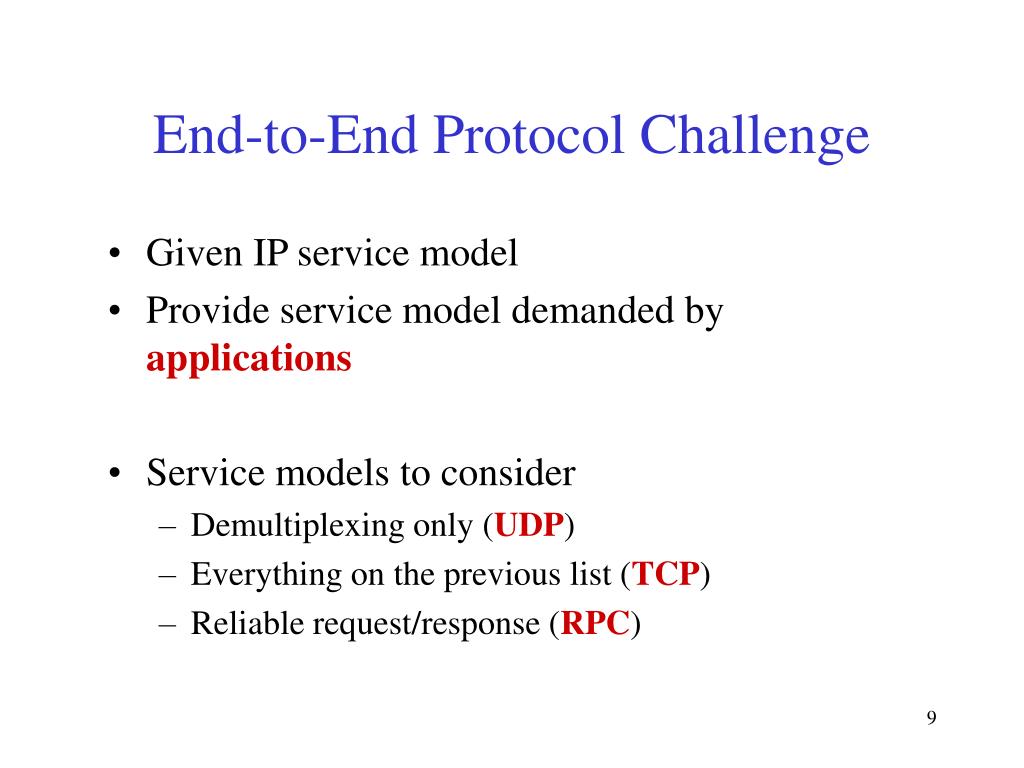 End-to-End Protocol Challenge

• Given IP service model
• Provide service model demanded by applications

• Service models to consider
– Demultiplexing only (UDP)
– Everything on the previous list (TCP)
– Reliable request/response (RPC)

9